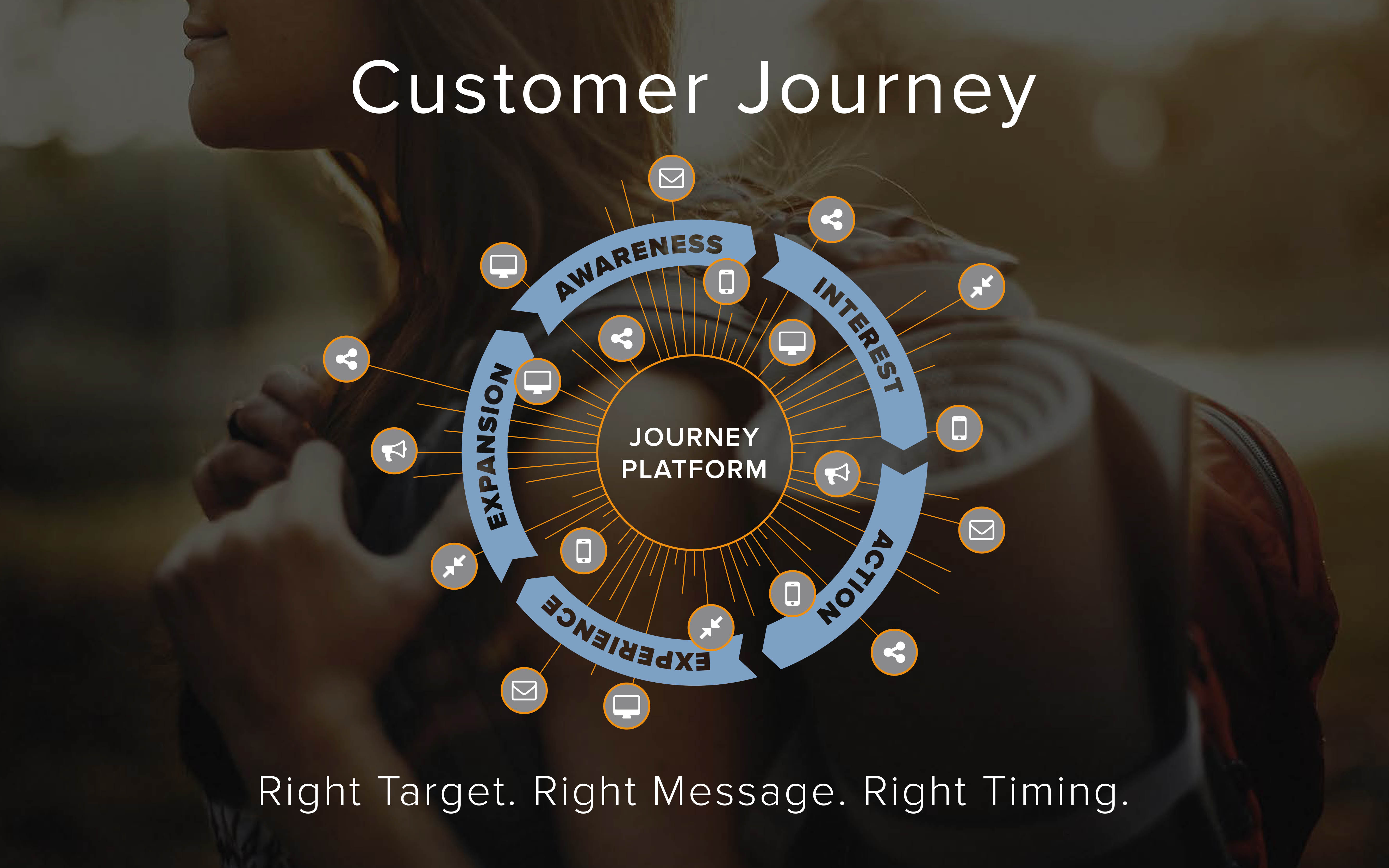 Customer Journey

AWARENESS

INTEREST

ACTION

EXPERIENCE

EXPANSION

JOURNEY PLATFORM

Right Target. Right Message. Right Timing.